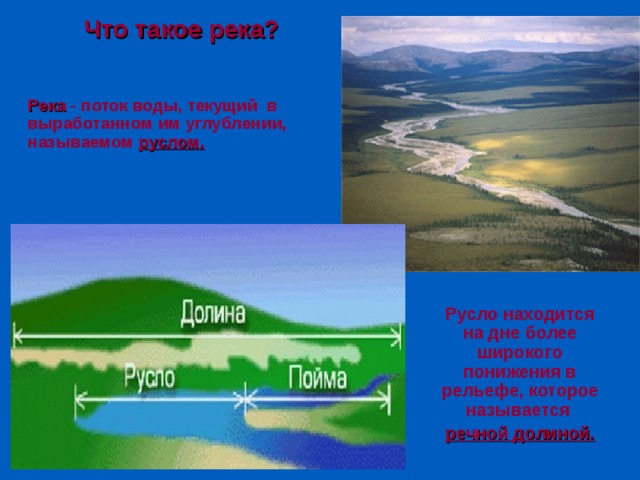 Что такое река?

Река - поток воды, текущий в выработанном им углублении, называемом руслом.

Долина

Русло

Пойма

Русло находится на дне более широкого понижения в рельефе, которое называется речной долиной.